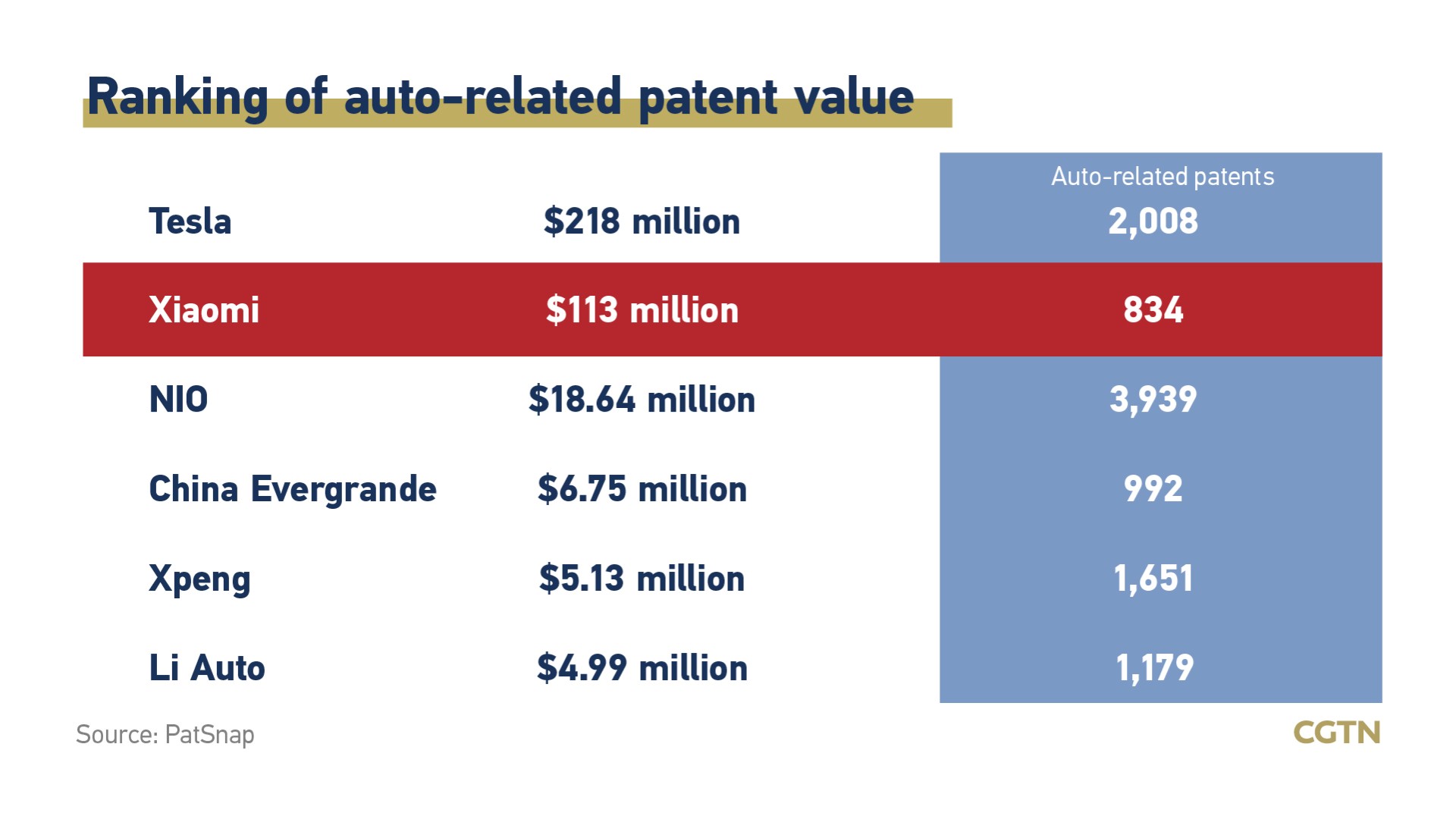 Ranking of auto-related patent value

| | | Auto-related patents |
|---|---|---|
| Tesla | \$218 million | 2,008 |
| Xiaomi | \$113 million | 834 |
| NIO | \$18.64 million | 3,939 |
| China Evergrande | \$6.75 million | 992 |
| Xpeng | \$5.13 million | 1,651 |
| Li Auto | \$4.99 million | 1,179 |

Source: PatSnap

CGTN